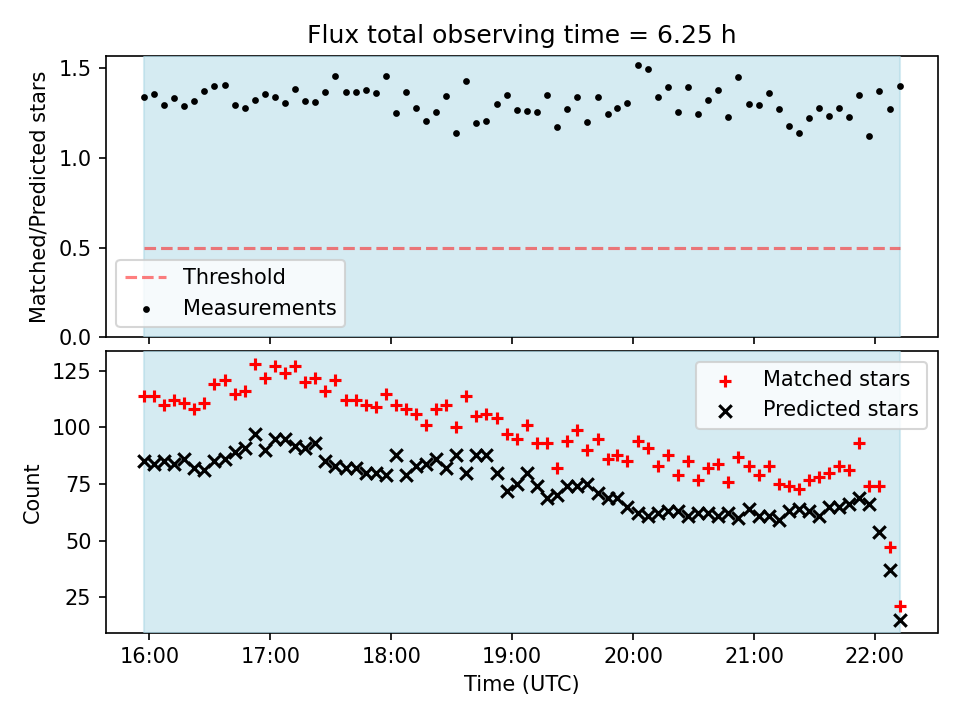 Flux total observing time = 6.25 h

Matched/Predicted stars

1.5
1.0
0.5
0.0

Threshold
Measurements

Count

125
100
75
50
25

Matched stars
Predicted stars

16:00
17:00
18:00
19:00
20:00
21:00
22:00

Time (UTC)